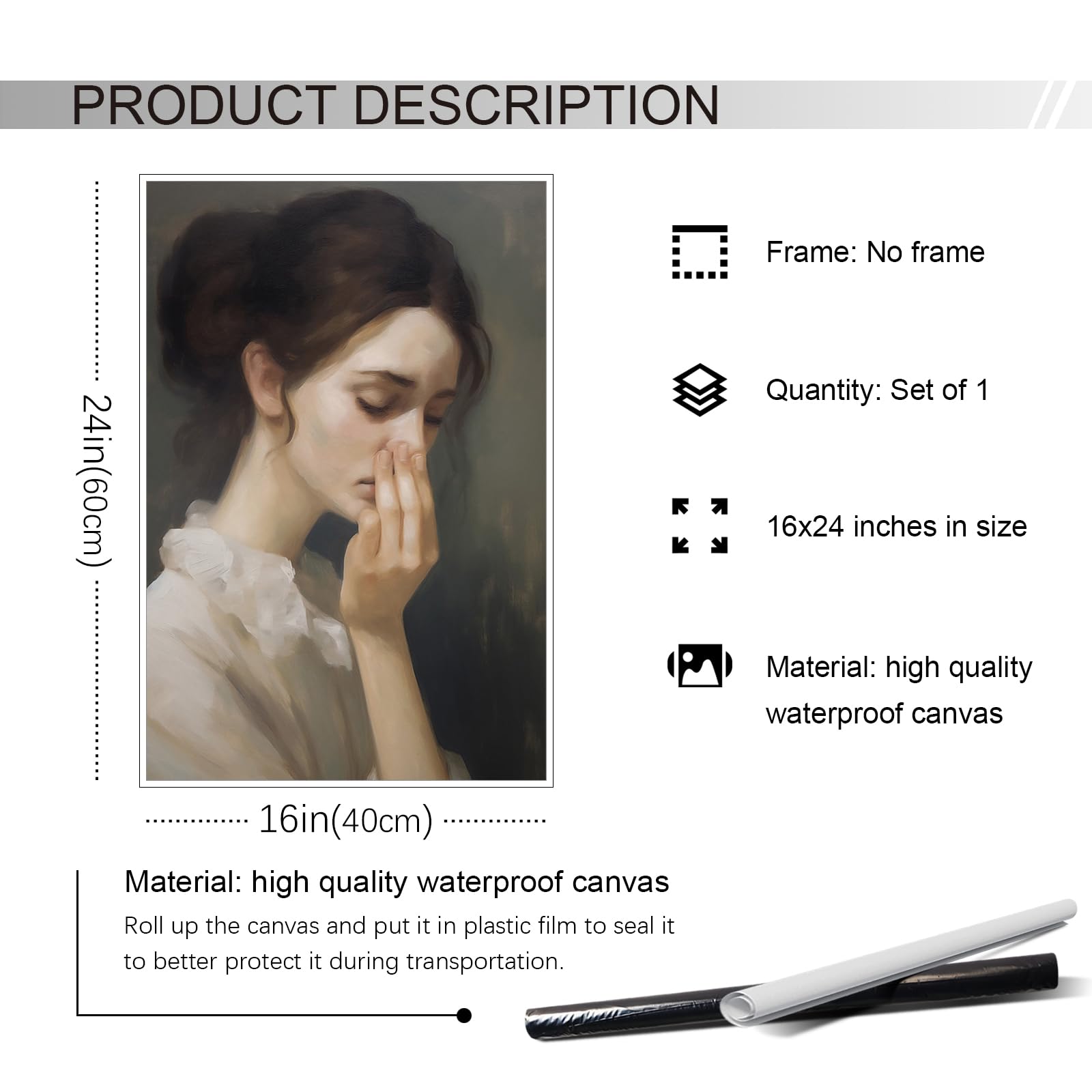 PRODUCT DESCRIPTION

24in(60cm)

16in(40cm)

Frame: No frame

Quantity: Set of 1

16x24 inches in size

Material: high quality waterproof canvas

Material: high quality waterproof canvas

Roll up the canvas and put it in plastic film to seal it to better protect it during transportation.